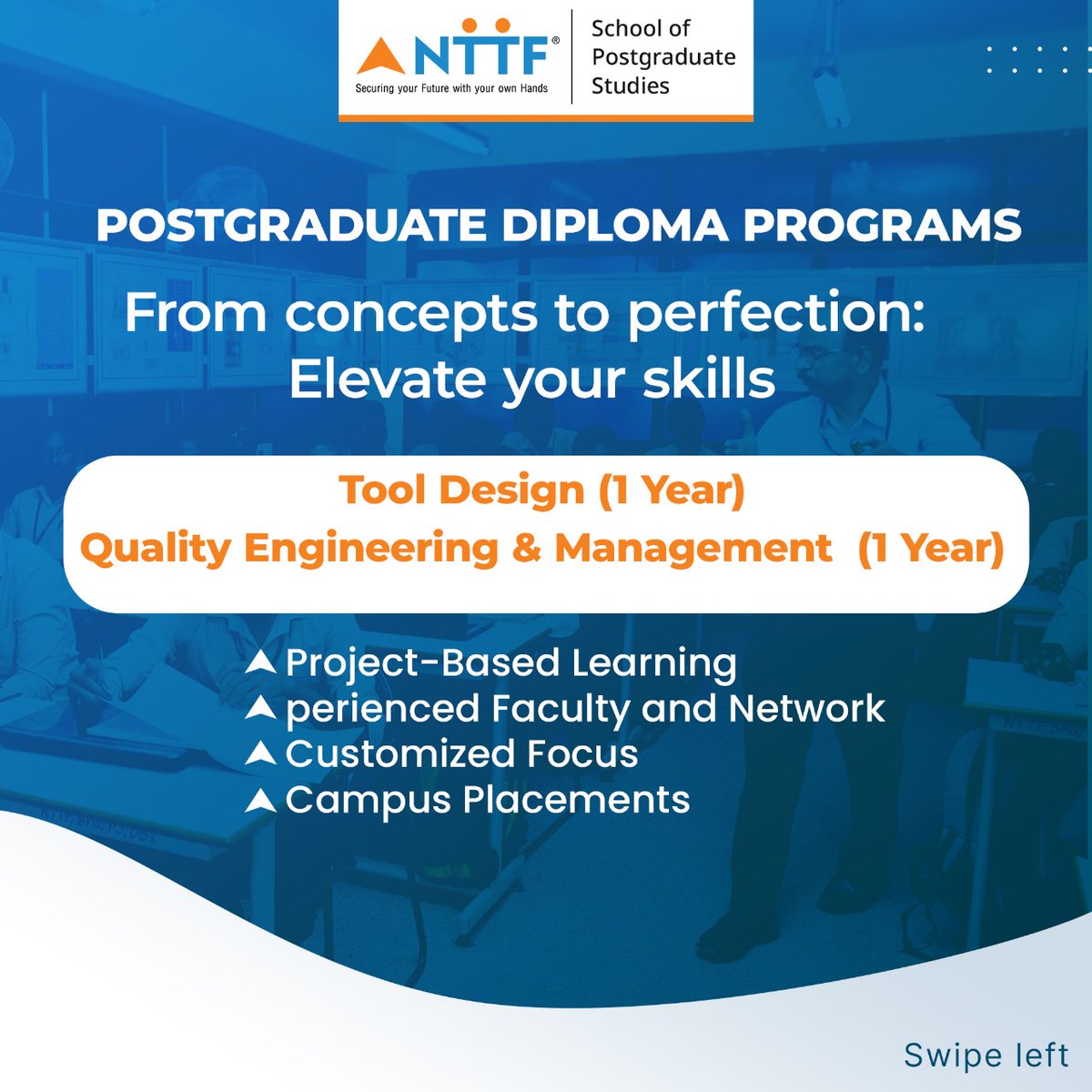 NTTF®
Securing your Future with your own Hands
School of Postgraduate Studies

POSTGRADUATE DIPLOMA PROGRAMS

From concepts to perfection: Elevate your skills

Tool Design (1 Year)
Quality Engineering & Management (1 Year)

Project-Based Learning
perienced Faculty and Network
Customized Focus
Campus Placements

Swipe left